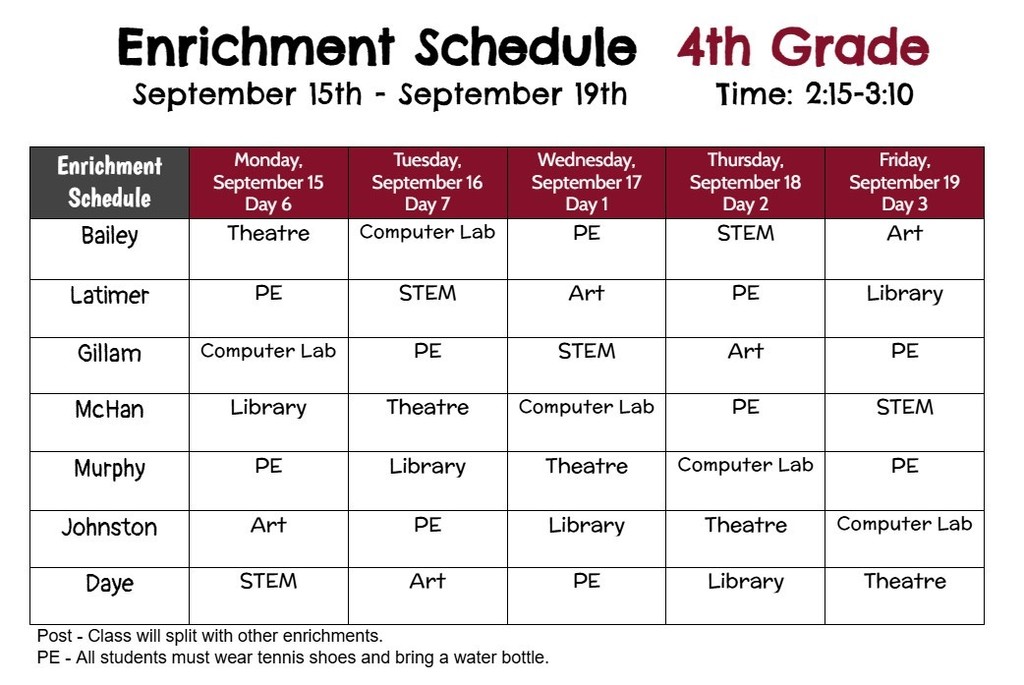 Enrichment Schedule 4th Grade
September 15th - September 19th Time: 2:15-3:10

| Enrichment Schedule | Monday, September 15 Day 6 | Tuesday, September 16 Day 7 | Wednesday, September 17 Day 1 | Thursday, September 18 Day 2 | Friday, September 19 Day 3 |
|---|---|---|---|---|---|
| Bailey | Theatre | Computer Lab | PE | STEM | Art |
| Latimer | PE | STEM | Art | PE | Library |
| Gillam | Computer Lab | PE | STEM | Art | PE |
| McHan | Library | Theatre | Computer Lab | PE | STEM |
| Murphy | PE | Library | Theatre | Computer Lab | PE |
| Johnston | Art | PE | Library | Theatre | Computer Lab |
| Daye | STEM | Art | PE | Library | Theatre |

Post - Class will split with other enrichments.
PE - All students must wear tennis shoes and bring a water bottle.